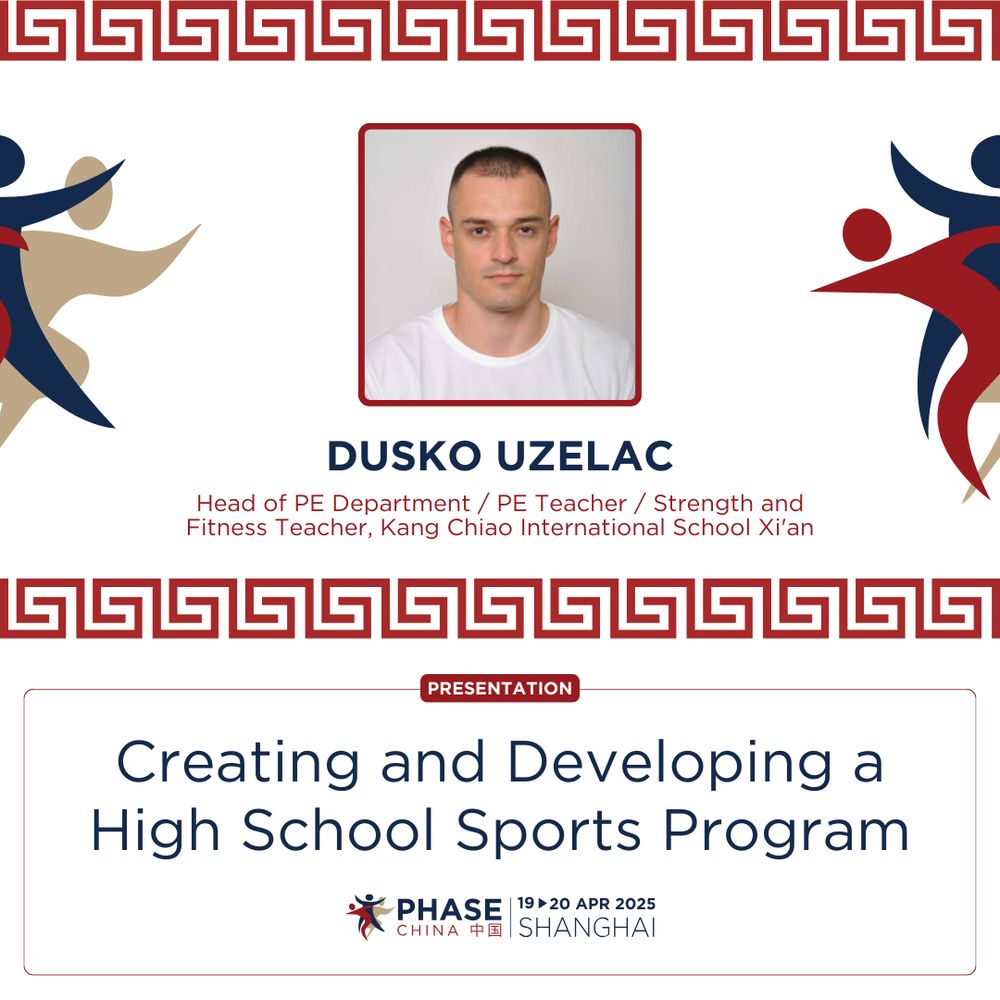 DUSKO UZELAC

Head of PE Department / PE Teacher / Strength and Fitness Teacher, Kang Chiao International School Xi'an

PRESENTATION

Creating and Developing a High School Sports Program

PHASE CHINA 中国 | 19 ▸ 20 APR 2025 SHANGHAI